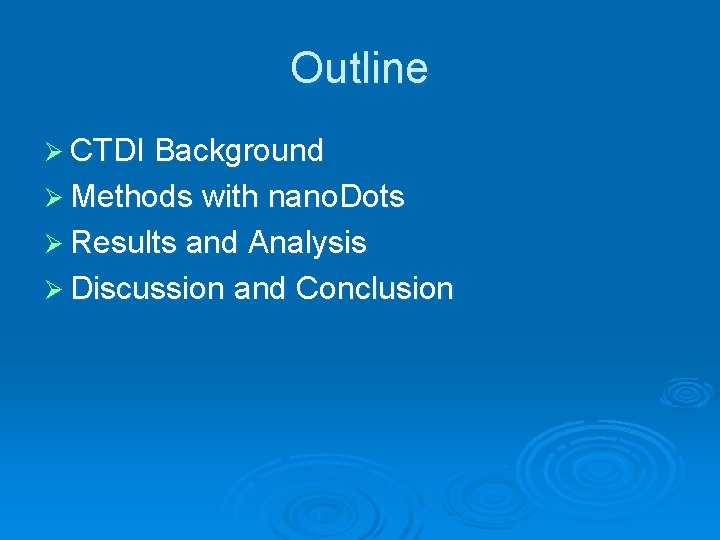 Outline

➢ CTDI Background
➢ Methods with nanoDots
➢ Results and Analysis
➢ Discussion and Conclusion